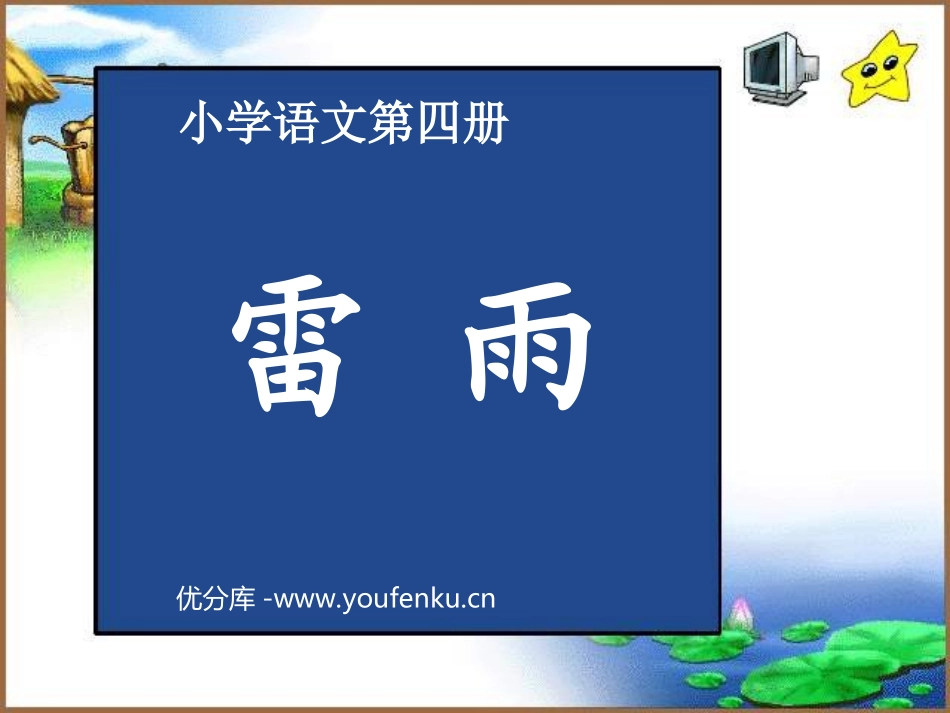 小学语文第四册

雷 雨

优分库 -www.youfenku.cn